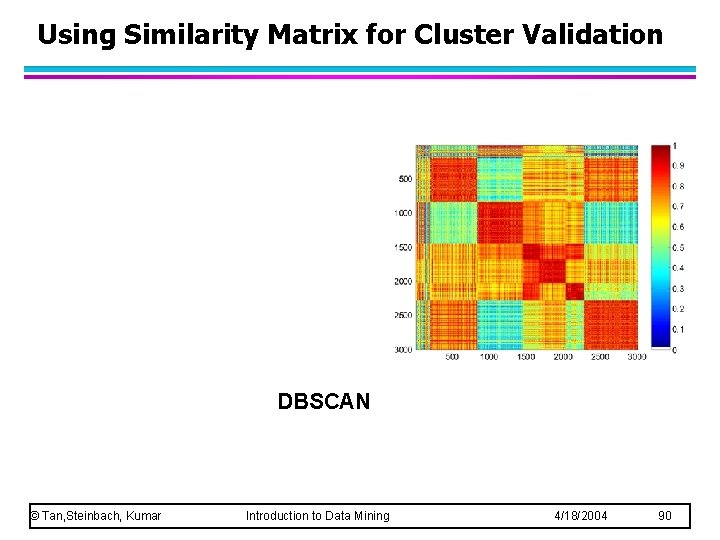 Using Similarity Matrix for Cluster Validation

500
1000
1500
2000
2500
3000

500 1000 1500 2000 2500 3000

1
0.9
0.8
0.7
0.6
0.5
0.4
0.3
0.2
0.1
0

DBSCAN

© Tan,Steinbach, Kumar Introduction to Data Mining 4/18/2004 90